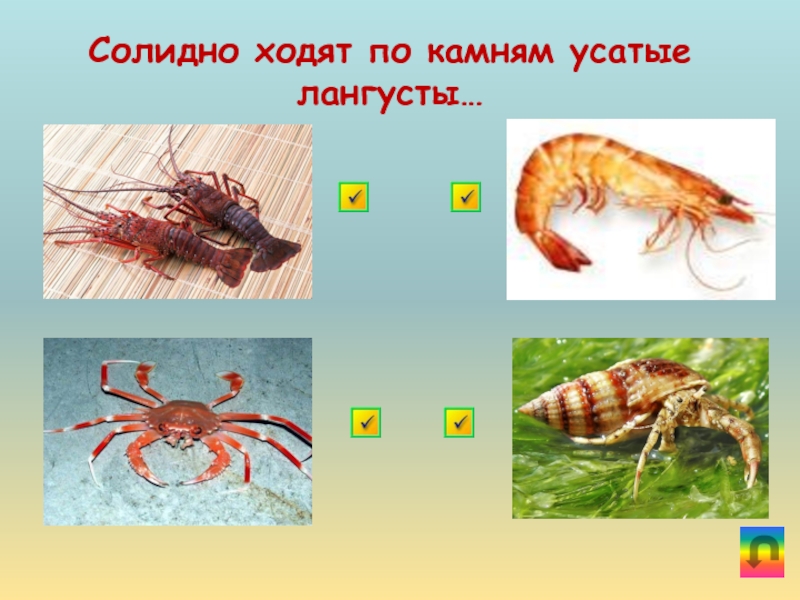 Солидно ходят по камням усатые лангусты…